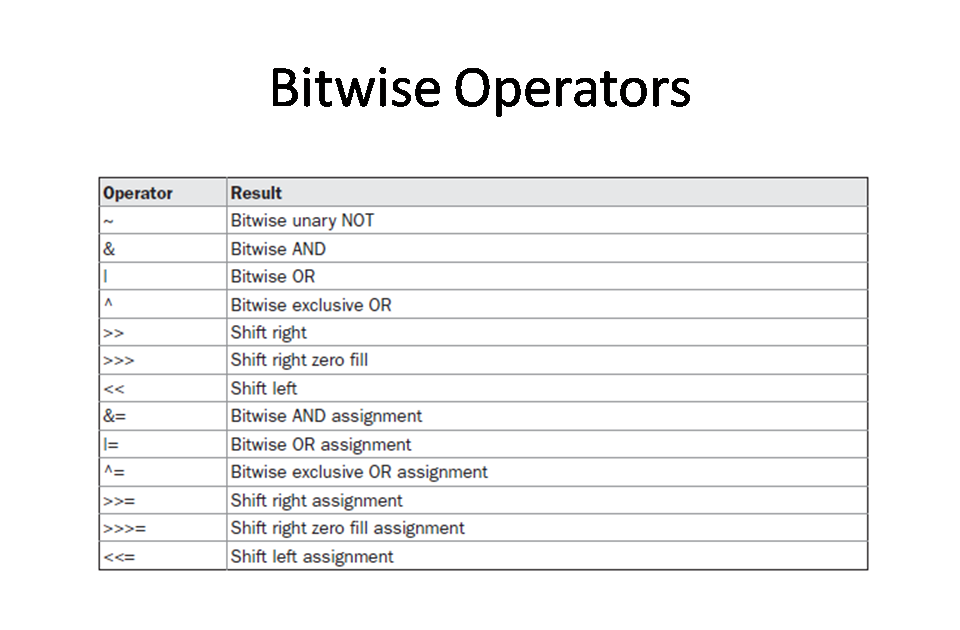 Bitwise Operators

| Operator | Result |
|---|---|
| ~ | Bitwise unary NOT |
| & | Bitwise AND |
| \| | Bitwise OR |
| ^ | Bitwise exclusive OR |
| >> | Shift right |
| >>> | Shift right zero fill |
| << | Shift left |
| &= | Bitwise AND assignment |
| \|= | Bitwise OR assignment |
| ^= | Bitwise exclusive OR assignment |
| >>= | Shift right assignment |
| >>>= | Shift right zero fill assignment |
| <<= | Shift left assignment |